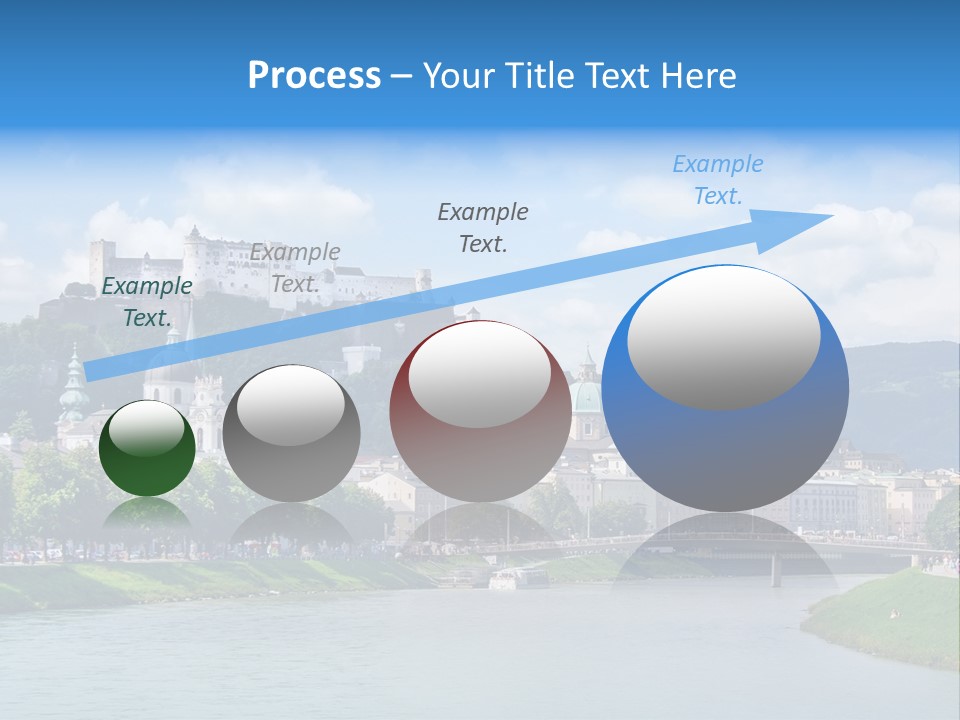 Process – Your Title Text Here

Example Text.

Example Text.

Example Text.

Example Text.